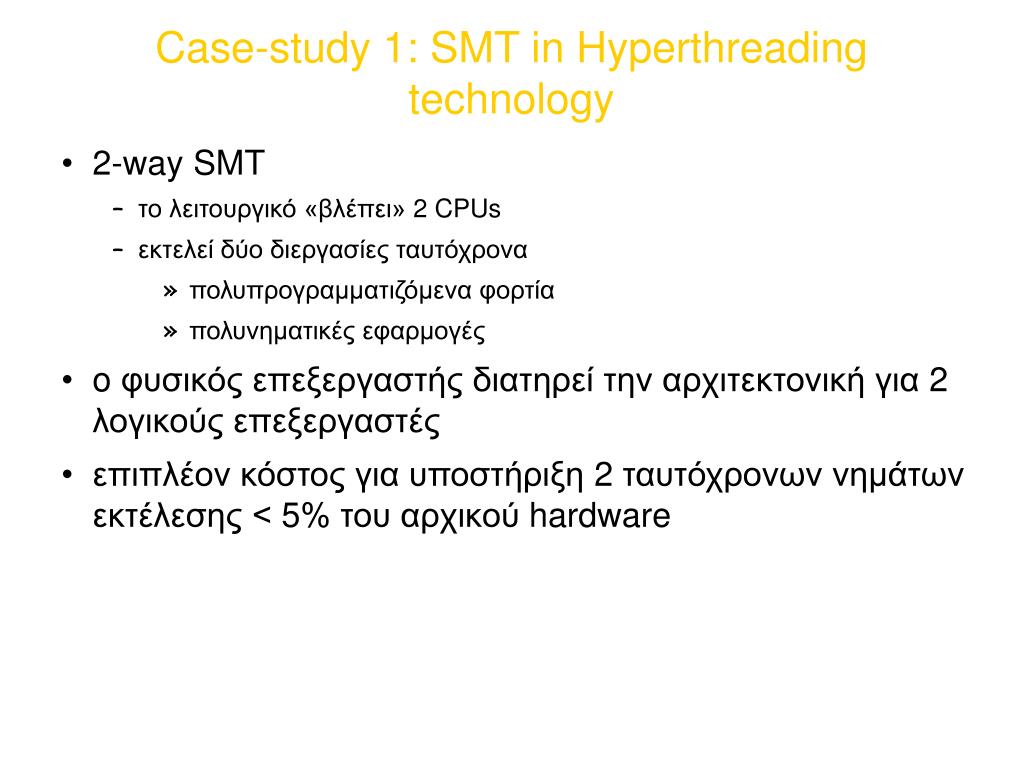 Case-study 1: SMT in Hyperthreading technology

• 2-way SMT
– το λειτουργικό «βλέπει» 2 CPUs
– εκτελεί δύο διεργασίες ταυτόχρονα
» πολυπρογραμματιζόμενα φορτία
» πολυνηματικές εφαρμογές

• ο φυσικός επεξεργαστής διατηρεί την αρχιτεκτονική για 2 λογικούς επεξεργαστές

• επιπλέον κόστος για υποστήριξη 2 ταυτόχρονων νημάτων εκτέλεσης < 5% του αρχικού hardware